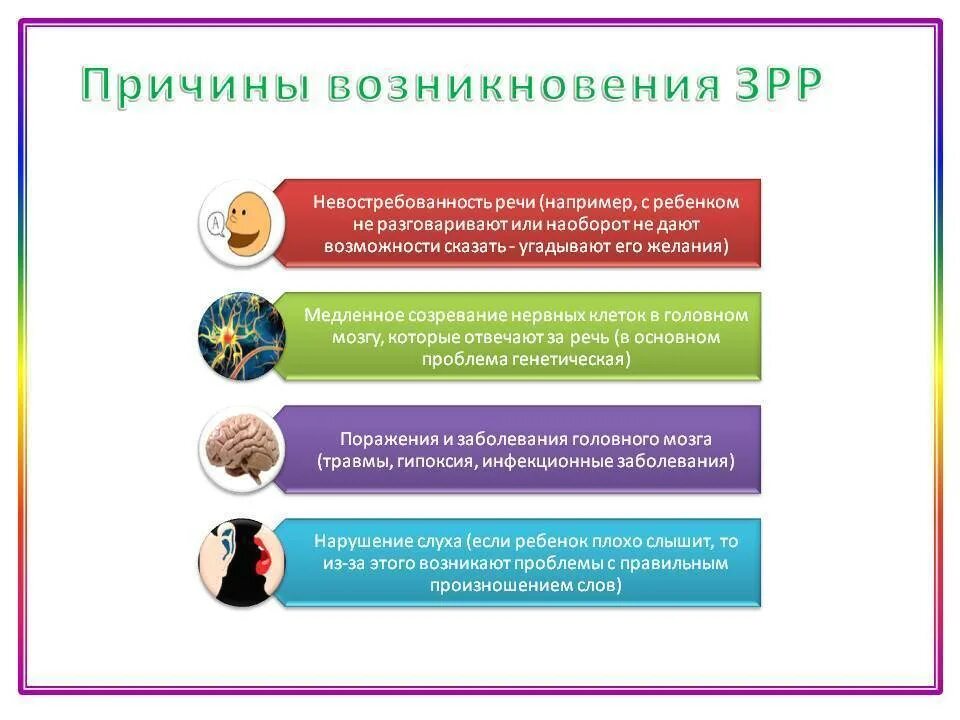 Причины возникновения ЗРР

A

Невостребованность речи (например, с ребенком не разговаривают или наоборот не дают возможности сказать - угадывают его желания)

Медленное созревание нервных клеток в головном мозгу, которые отвечают за речь (в основном проблема генетическая)

Поражения и заболевания головного мозга (травмы, гипоксия, инфекционные заболевания)

Нарушение слуха (если ребенок плохо слышит, то из-за этого возникают проблемы с правильным произношением слов)